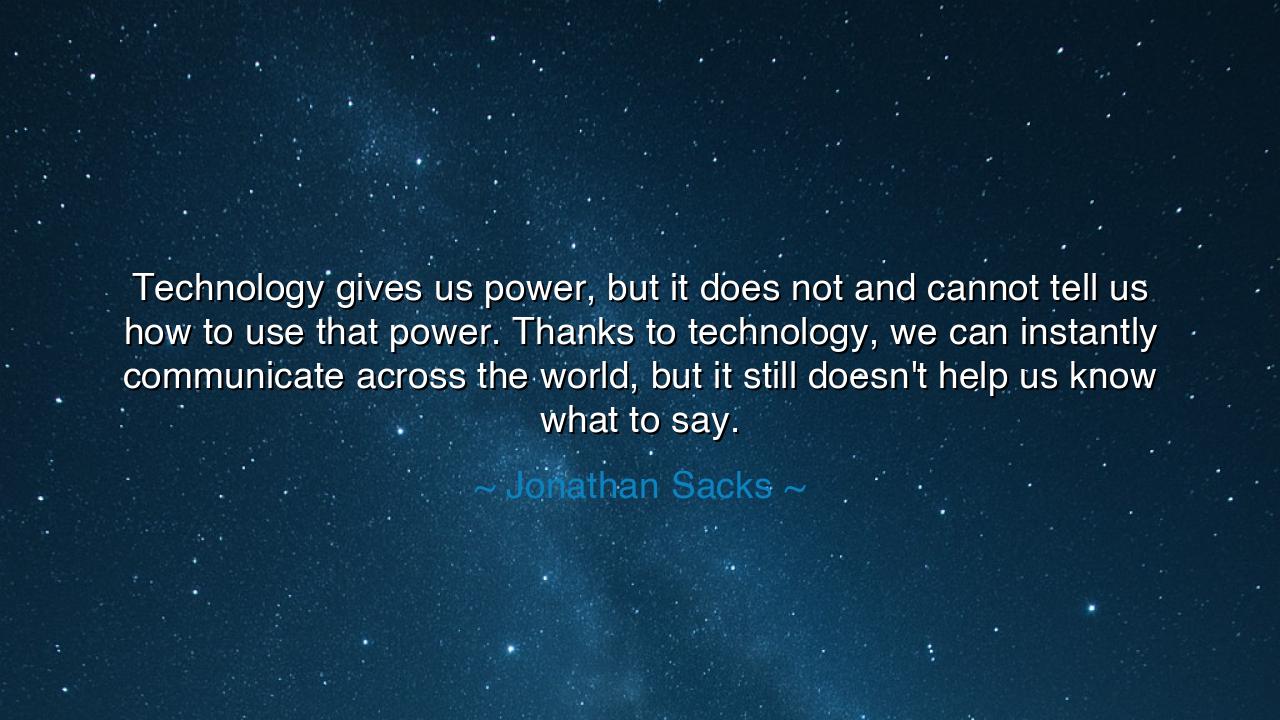 Technology gives us power, but it does not and cannot tell us how to use that power. Thanks to technology, we can instantly communicate across the world, but it still doesn't help us know what to say.

~ Jonathan Sacks ~